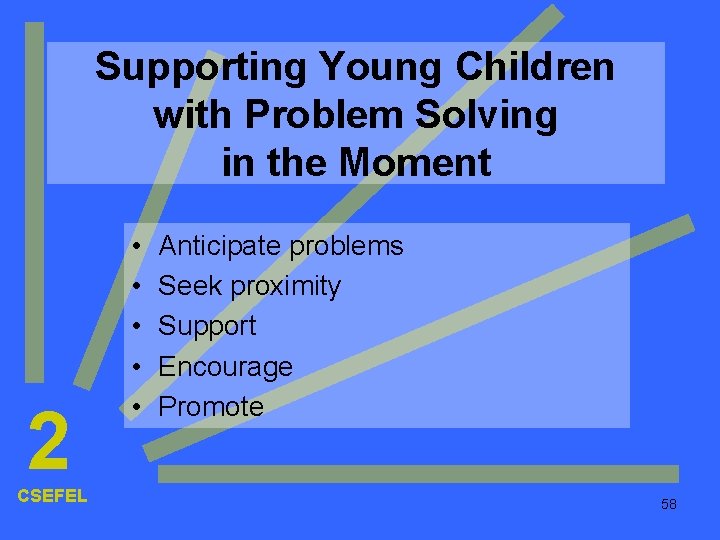 Supporting Young Children with Problem Solving in the Moment

• Anticipate problems
• Seek proximity
• Support
• Encourage
• Promote

2

CSEFEL

58